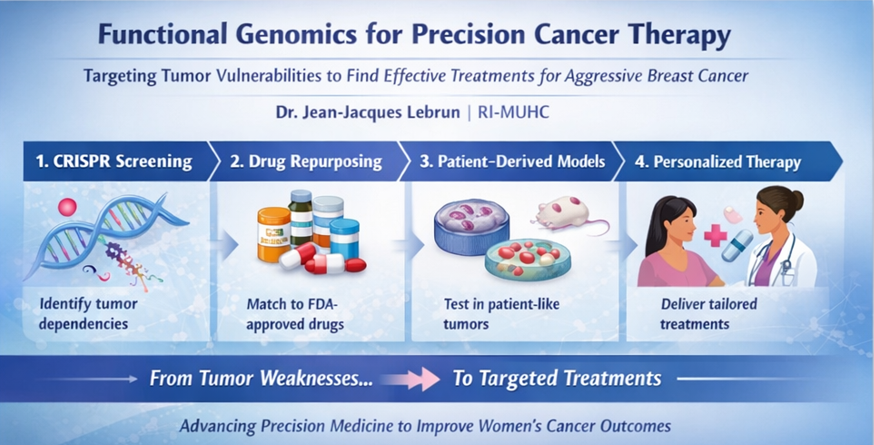 Functional Genomics for Precision Cancer Therapy

Targeting Tumor Vulnerabilities to Find Effective Treatments for Aggressive Breast Cancer

Dr. Jean-Jacques Lebrun | RI-MUHC

1. CRISPR Screening

Identify tumor dependencies

2. Drug Repurposing

Match to FDA-approved drugs

3. Patient-Derived Models

Test in patient-like tumors

4. Personalized Therapy

Deliver tailored treatments

From Tumor Weaknesses... To Targeted Treatments

Advancing Precision Medicine to Improve Women's Cancer Outcomes